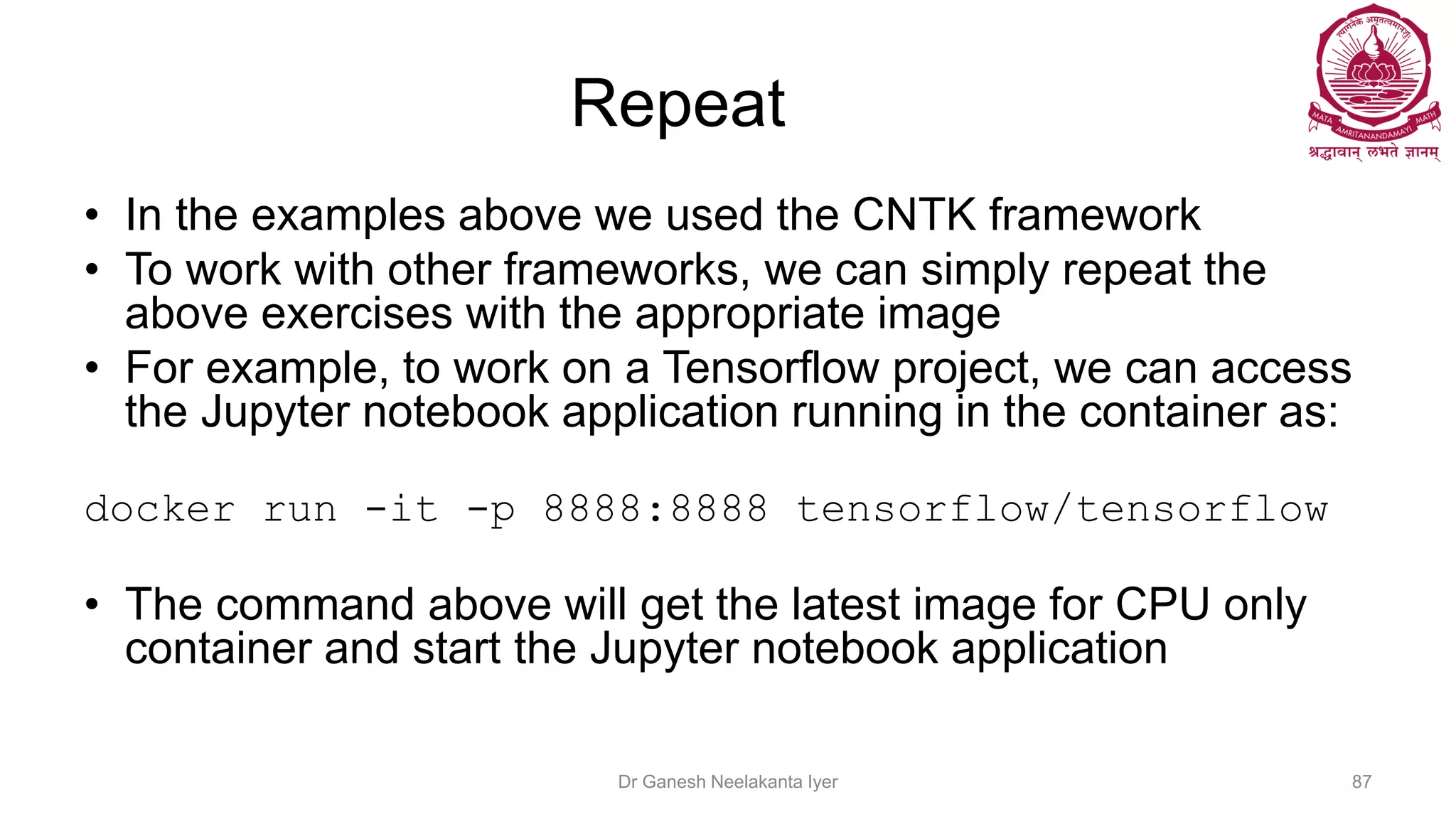 त्यागेनैके अमृतत्वमानशुः
MATA AMRITANANDAMAYI MATH
श्रद्धावान् लभते ज्ञानम्

Repeat

• In the examples above we used the CNTK framework
• To work with other frameworks, we can simply repeat the above exercises with the appropriate image
• For example, to work on a Tensorflow project, we can access the Jupyter notebook application running in the container as:

docker run -it -p 8888:8888 tensorflow/tensorflow

• The command above will get the latest image for CPU only container and start the Jupyter notebook application

Dr Ganesh Neelakanta Iyer

87